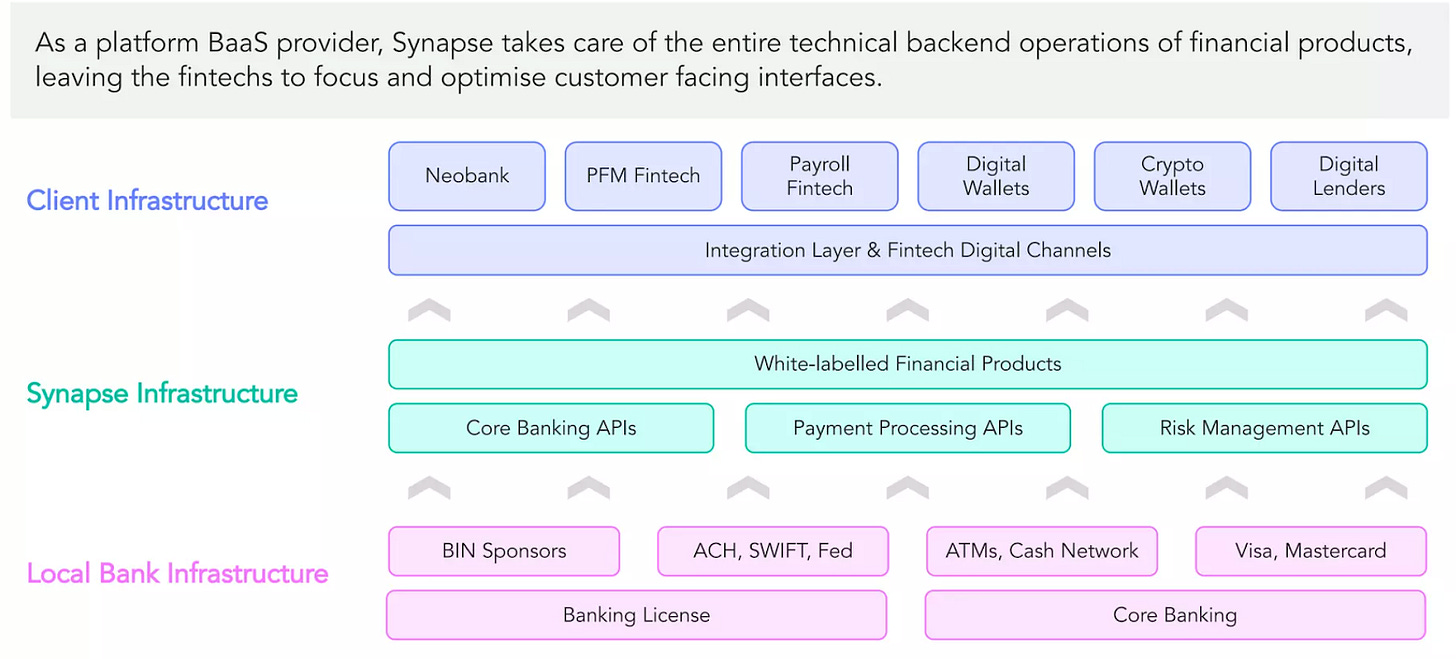 As a platform BaaS provider, Synapse takes care of the entire technical backend operations of financial products, leaving the fintechs to focus and optimise customer facing interfaces.

Client Infrastructure

Neobank

PFM Fintech

Payroll Fintech

Digital Wallets

Crypto Wallets

Digital Lenders

Integration Layer & Fintech Digital Channels

Synapse Infrastructure

White-labelled Financial Products

Core Banking APIs

Payment Processing APIs

Risk Management APIs

Local Bank Infrastructure

BIN Sponsors

ACH, SWIFT, Fed

ATMs, Cash Network

Visa, Mastercard

Banking License

Core Banking